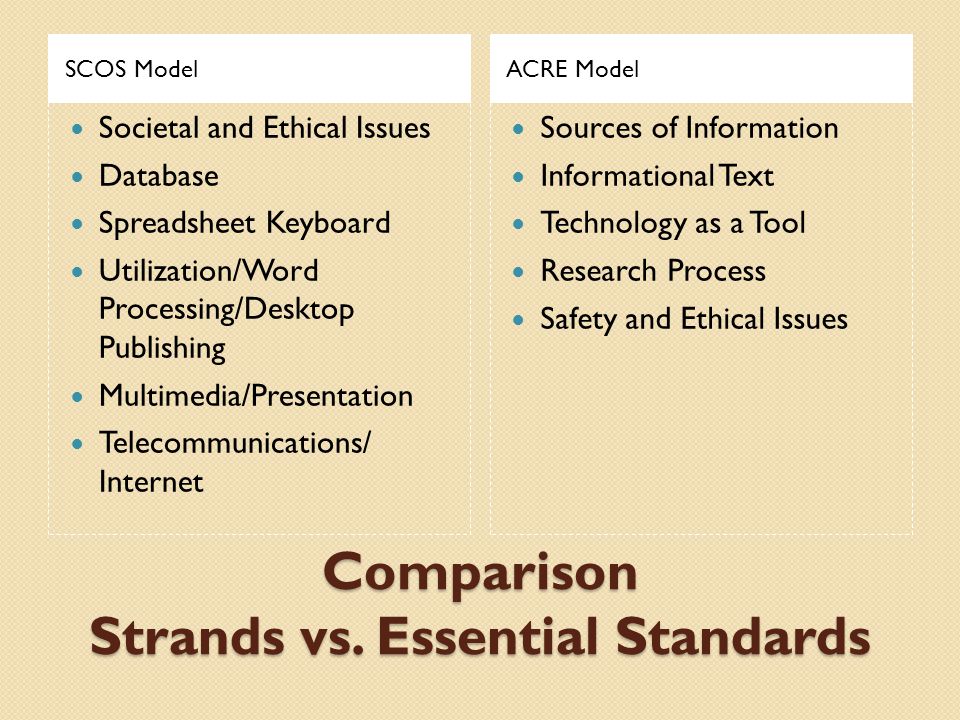 SCOS Model

- Societal and Ethical Issues
- Database
- Spreadsheet Keyboard
- Utilization/Word Processing/Desktop Publishing
- Multimedia/Presentation
- Telecommunications/ Internet

ACRE Model

- Sources of Information
- Informational Text
- Technology as a Tool
- Research Process
- Safety and Ethical Issues

Comparison
Strands vs. Essential Standards